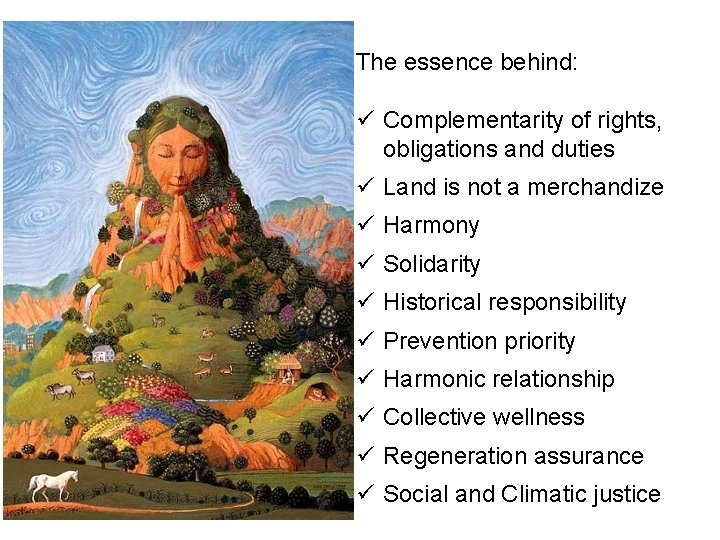 The essence behind:

✓ Complementarity of rights, obligations and duties
✓ Land is not a merchandize
✓ Harmony
✓ Solidarity
✓ Historical responsibility
✓ Prevention priority
✓ Harmonic relationship
✓ Collective wellness
✓ Regeneration assurance
✓ Social and Climatic justice